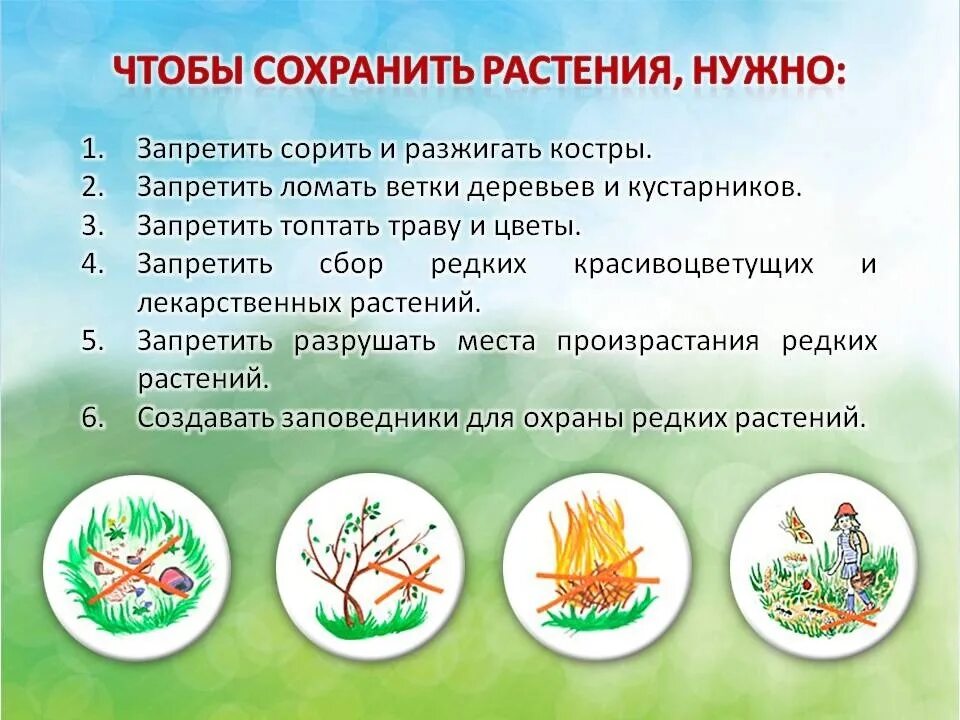 ЧТОБЫ СОХРАНИТЬ РАСТЕНИЯ, НУЖНО:

1. Запретить сорить и разжигать костры.
2. Запретить ломать ветки деревьев и кустарников.
3. Запретить топтать траву и цветы.
4. Запретить сбор редких красивоцветущих и лекарственных растений.
5. Запретить разрушать места произрастания редких растений.
6. Создавать заповедники для охраны редких растений.